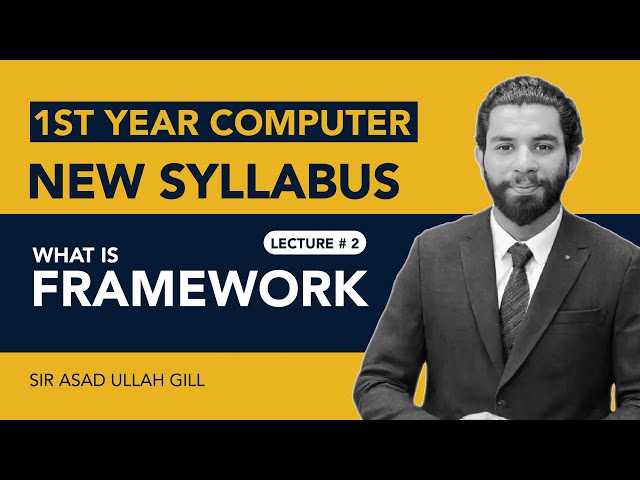 1ST YEAR COMPUTER
NEW SYLLABUS

LECTURE # 2

WHAT IS
FRAMEWORK

SIR ASAD ULLAH GILL